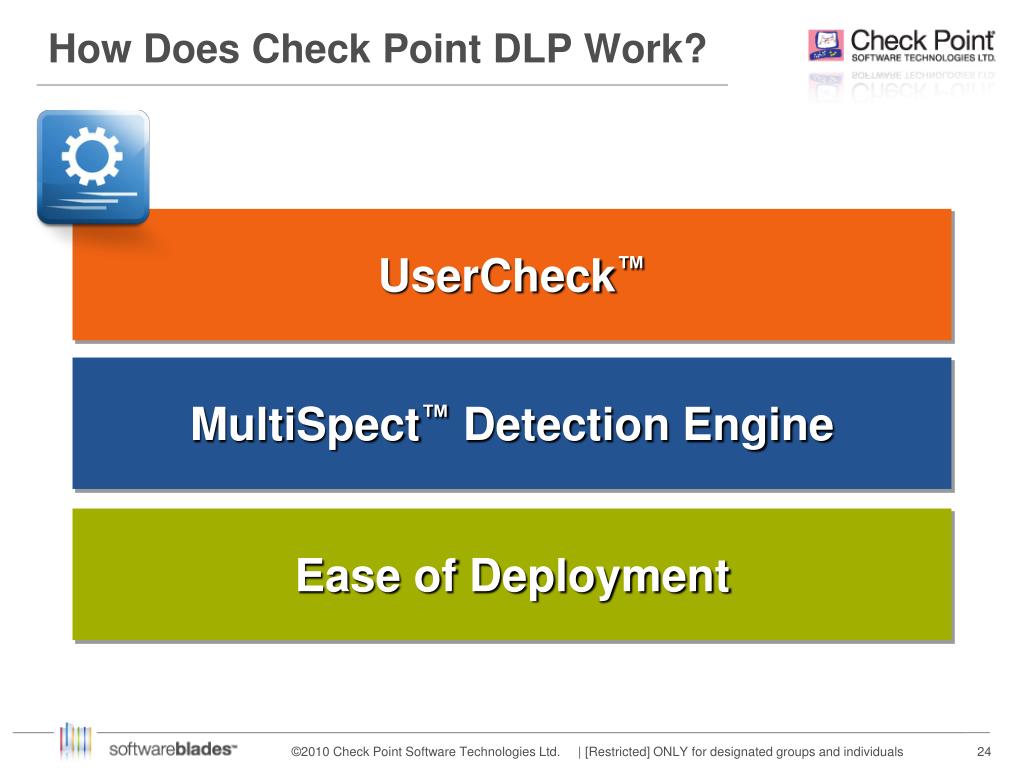 How Does Check Point DLP Work?

Check Point
SOFTWARE TECHNOLOGIES LTD.

UserCheck™

MultiSpect™ Detection Engine

Ease of Deployment

softwareblades™

©2010 Check Point Software Technologies Ltd. | [Restricted] ONLY for designated groups and individuals

24